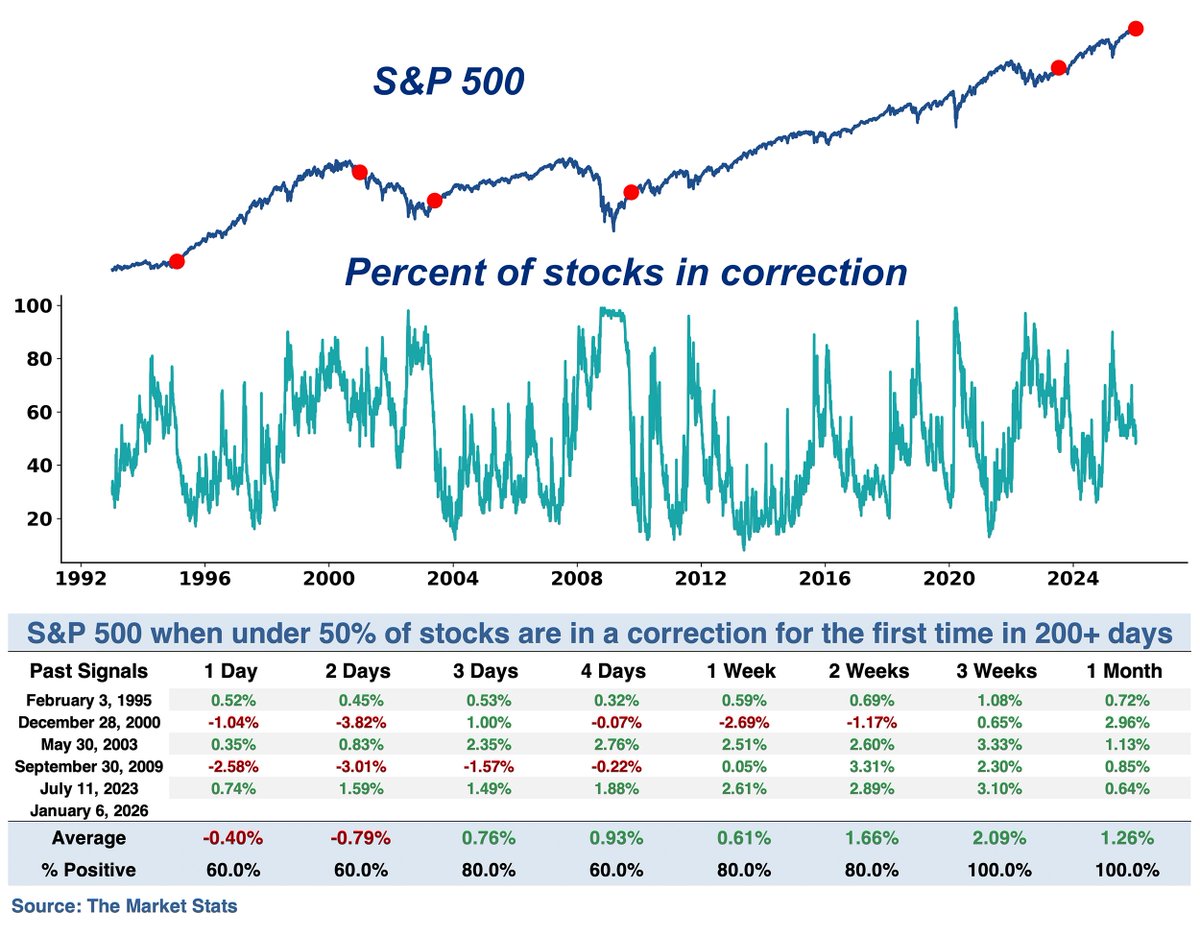 S&P 500

Percent of stocks in correction

100
80
60
40
20

1992 1996 2000 2004 2008 2012 2016 2020 2024

S&P 500 when under 50% of stocks are in a correction for the first time in 200+ days

| Past Signals | 1 Day | 2 Days | 3 Days | 4 Days | 1 Week | 2 Weeks | 3 Weeks | 1 Month |
|---|---|---|---|---|---|---|---|---|
| February 3, 1995 | 0.52% | 0.45% | 0.53% | 0.32% | 0.59% | 0.69% | 1.08% | 0.72% |
| December 28, 2000 | -1.04% | -3.82% | 1.00% | -0.07% | -2.69% | -1.17% | 0.65% | 2.96% |
| May 30, 2003 | 0.35% | 0.83% | 2.35% | 2.76% | 2.51% | 2.60% | 3.33% | 1.13% |
| September 30, 2009 | -2.58% | -3.01% | -1.57% | -0.22% | 0.05% | 3.31% | 2.30% | 0.85% |
| July 11, 2023 | 0.74% | 1.59% | 1.49% | 1.88% | 2.61% | 2.89% | 3.10% | 0.64% |
| January 6, 2026 | | | | | | | | |
| Average | -0.40% | -0.79% | 0.76% | 0.93% | 0.61% | 1.66% | 2.09% | 1.26% |
| % Positive | 60.0% | 60.0% | 80.0% | 60.0% | 80.0% | 80.0% | 100.0% | 100.0% |

Source: The Market Stats